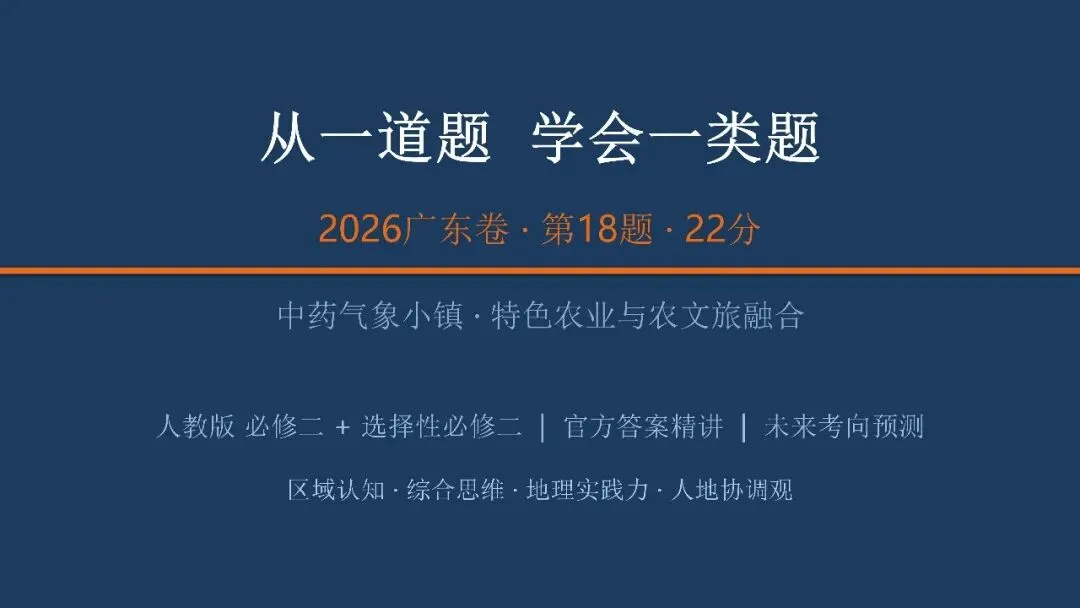 从一道题 学会一类题

2026广东卷 · 第18题 · 22分

中药气象小镇 · 特色农业与农文旅融合

人教版 必修二 + 选择性必修二 | 官方答案精讲 | 未来考向预测

区域认知 · 综合思维 · 地理实践力 · 人地协调观